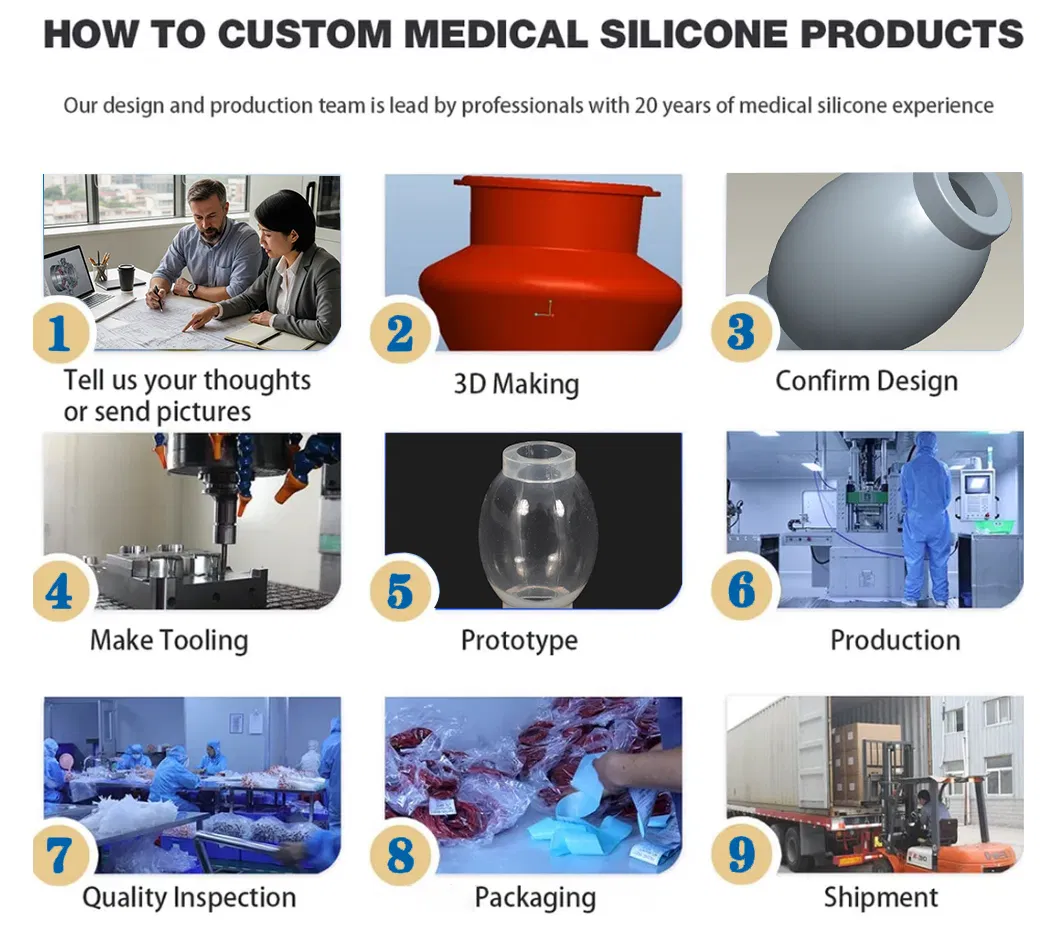 HOW TO CUSTOM MEDICAL SILICONE PRODUCTS

Our design and production team is lead by professionals with 20 years of medical silicone experience

1
Tell us your thoughts or send pictures

2
3D Making

3
Confirm Design

4
Make Tooling

5
Prototype

6
Production

7
Quality Inspection

8
Packaging

9
Shipment